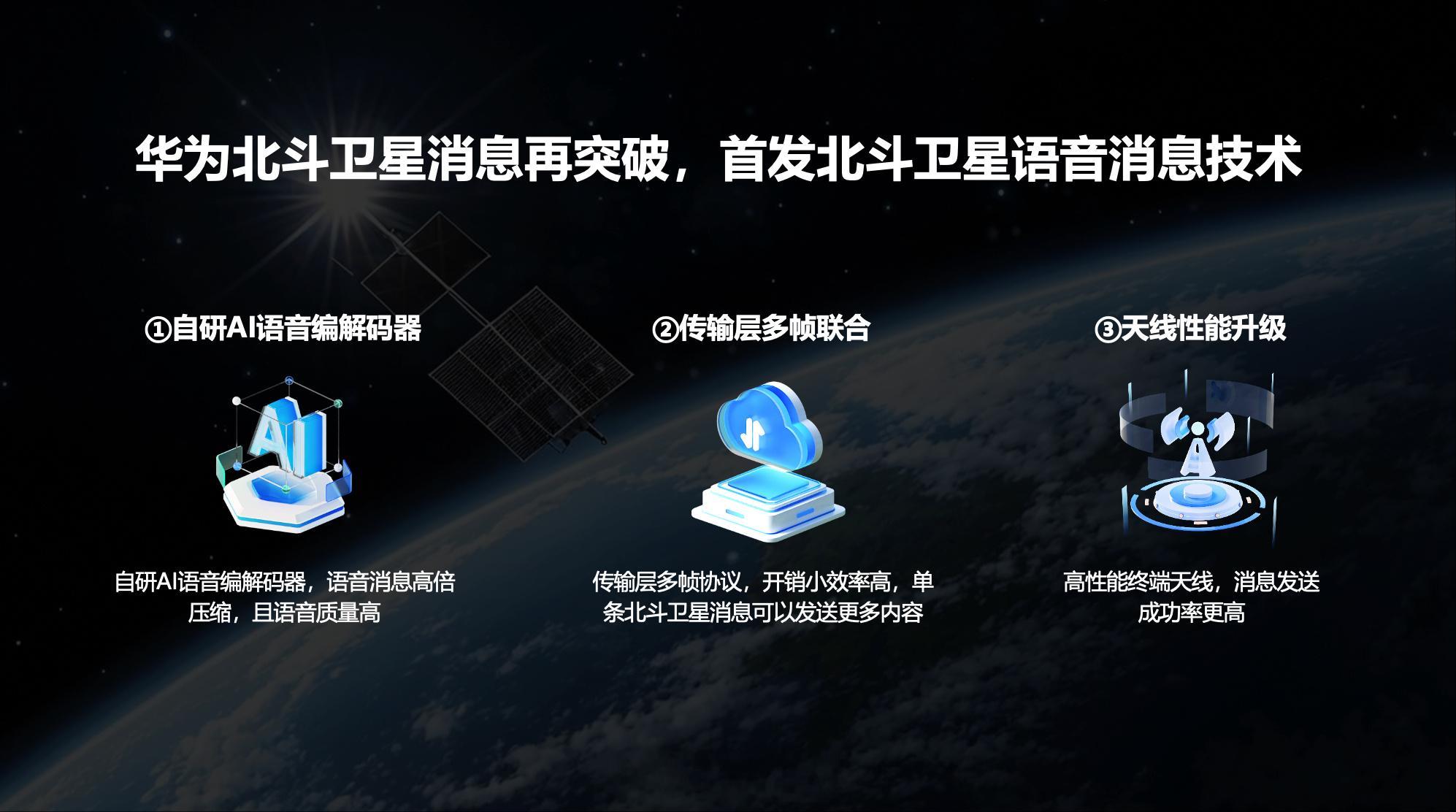 华为北斗卫星消息再突破，首发北斗卫星语音消息技术

①自研AI语音编解码器

AI

自研AI语音编解码器，语音消息高倍压缩，且语音质量高

②传输层多帧联合

传输层多帧协议，开销小效率高，单条北斗卫星消息可以发送更多内容

③天线性能升级

高性能终端天线，消息发送成功率更高